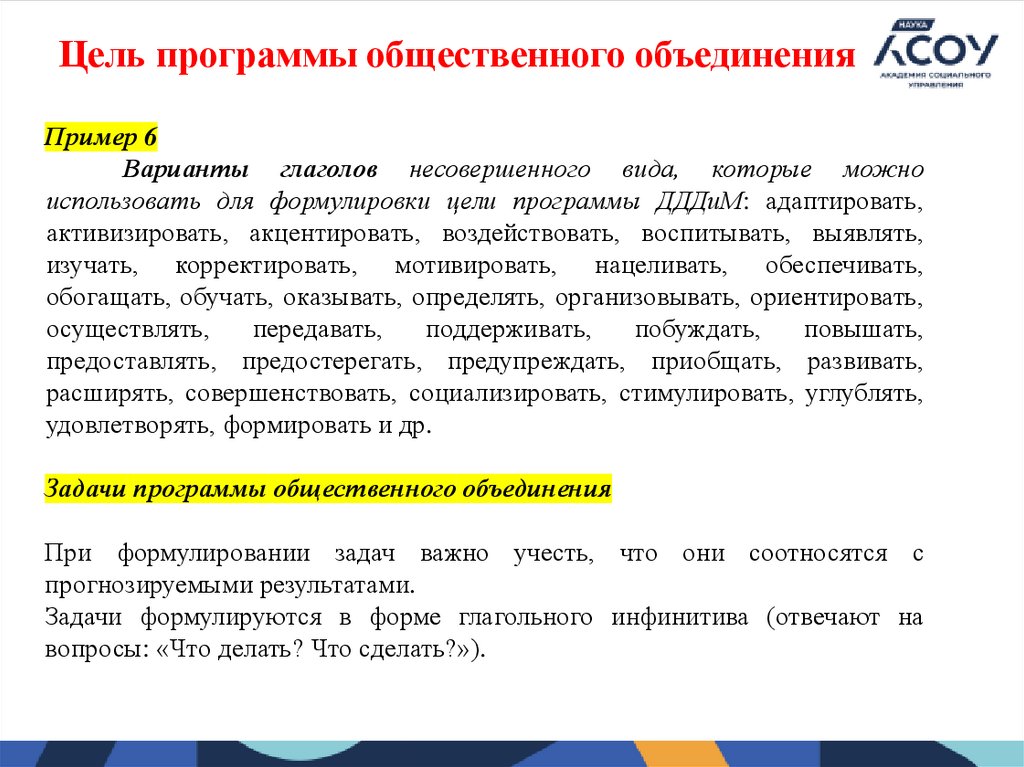 Цель программы общественного объединения

НАУКА
АСОУ
АКАДЕМИЯ СОЦИАЛЬНОГО УПРАВЛЕНИЯ

Пример 6

Варианты глаголов несовершенного вида, которые можно использовать для формулировки цели программы ДДДиМ: адаптировать, активизировать, акцентировать, воздействовать, воспитывать, выявлять, изучать, корректировать, мотивировать, нацеливать, обеспечивать, обогащать, обучать, оказывать, определять, организовывать, ориентировать, осуществлять, передавать, поддерживать, побуждать, повышать, предоставлять, предостерегать, предупреждать, приобщать, развивать, расширять, совершенствовать, социализировать, стимулировать, углублять, удовлетворять, формировать и др.

Задачи программы общественного объединения

При формулировании задач важно учесть, что они соотносятся с прогнозируемыми результатами.
Задачи формулируются в форме глагольного инфинитива (отвечают на вопросы: «Что делать? Что сделать?»).